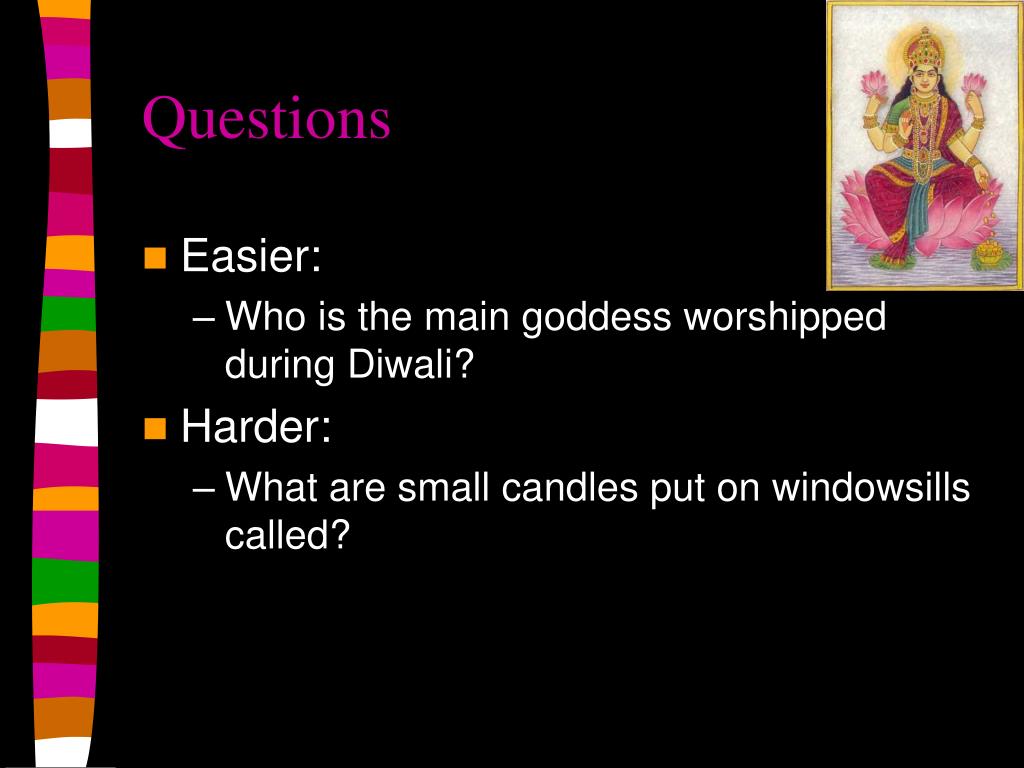 Questions

Easier:

– Who is the main goddess worshipped during Diwali?

Harder:

– What are small candles put on windowsills called?